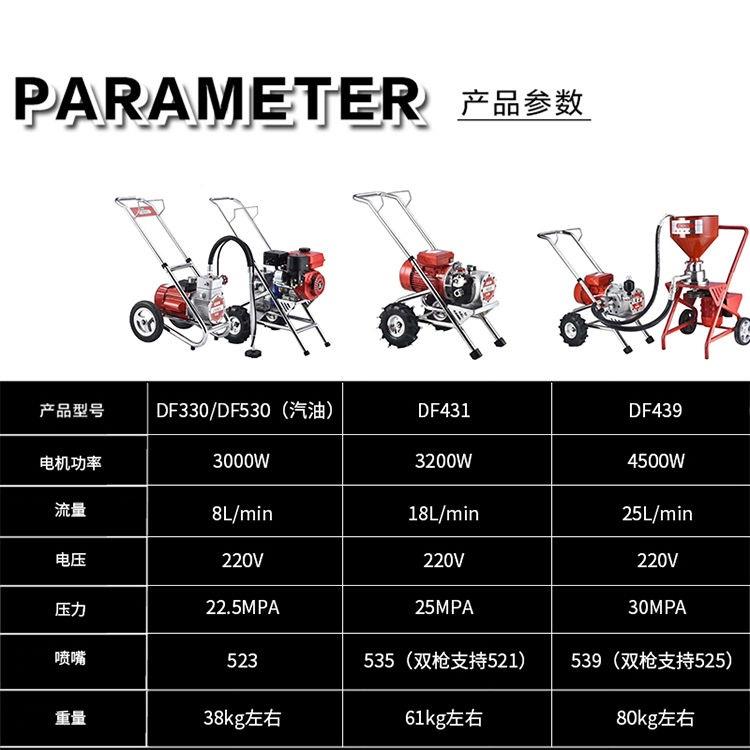 PARAMETER 产品参数

| 产品型号 | DF330/DF530（汽油） | DF431 | DF439 |
|---|---|---|---|
| 电机功率 | 3000W | 3200W | 4500W |
| 流量 | 8L/min | 18L/min | 25L/min |
| 电压 | 220V | 220V | 220V |
| 压力 | 22.5MPA | 25MPA | 30MPA |
| 喷嘴 | 523 | 535（双枪支持521） | 539（双枪支持525） |
| 重量 | 38kg左右 | 61kg左右 | 80kg左右 |